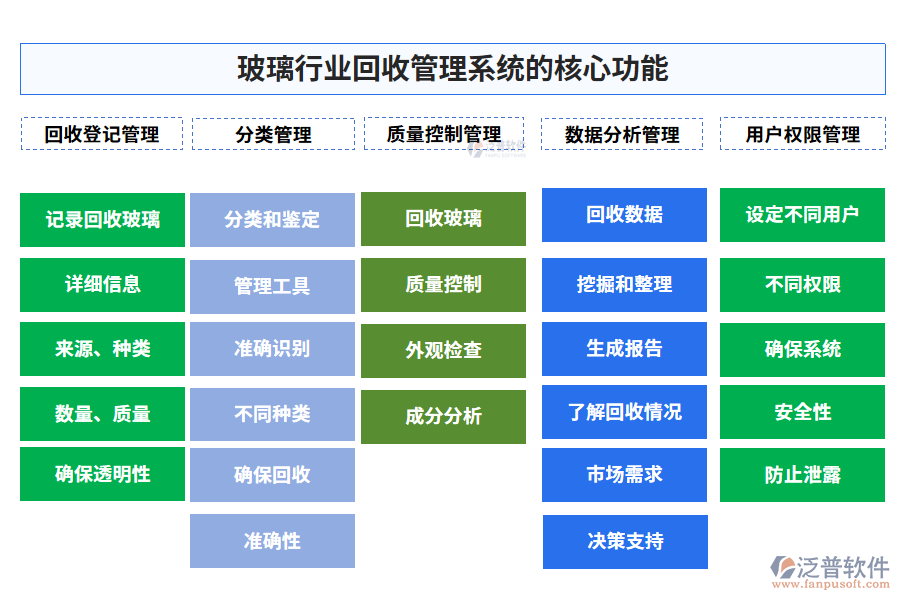 玻璃行业回收管理系统的核心功能

回收登记管理

记录回收玻璃

详细信息

来源、种类

数量、质量

确保透明性

分类管理

分类和鉴定

管理工具

准确识别

不同种类

确保回收

准确性

质量控制管理

回收玻璃

质量控制

外观检查

成分分析

数据分析管理

回收数据

挖掘和整理

生成报告

了解回收情况

市场需求

决策支持

用户权限管理

设定不同用户

不同权限

确保系统

安全性

防止泄露

泛普软件
www.fanpusoft.com